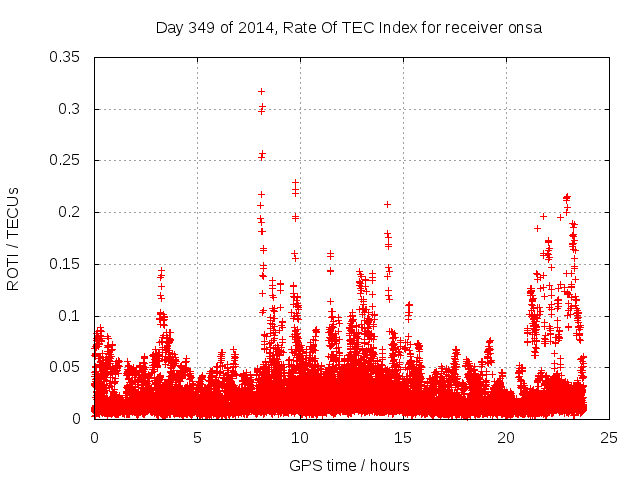 Day 349 of 2014, Rate Of TEC Index for receiver onsa

ROTI / TECUs

0.35
0.3
0.25
0.2
0.15
0.1
0.05
0

0
5
10
15
20
25

GPS time / hours